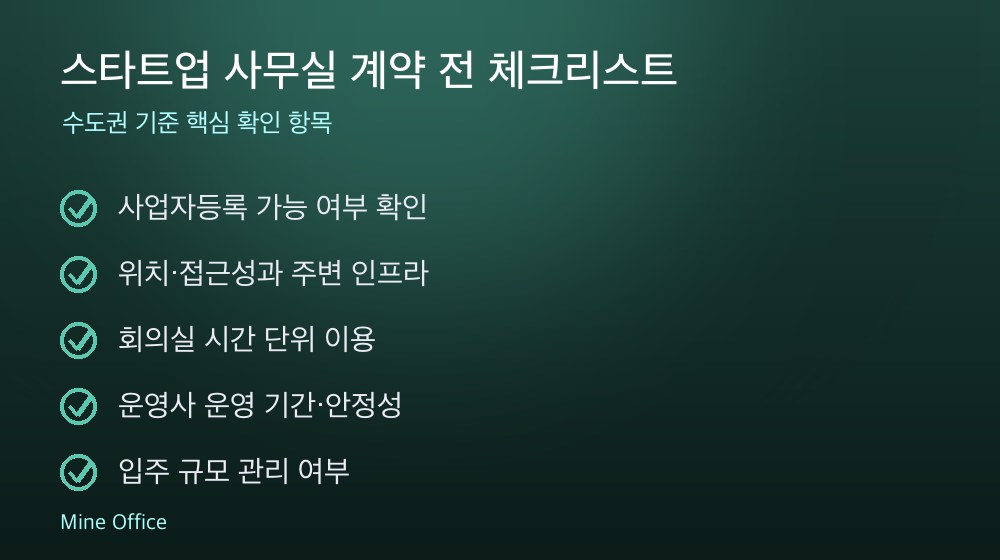 스타트업 사무실 계약 전 체크리스트

수도권 기준 핵심 확인 항목

사업자등록 가능 여부 확인

위치·접근성과 주변 인프라

회의실 시간 단위 이용

운영사 운영 기간·안정성

입주 규모 관리 여부

Mine Office